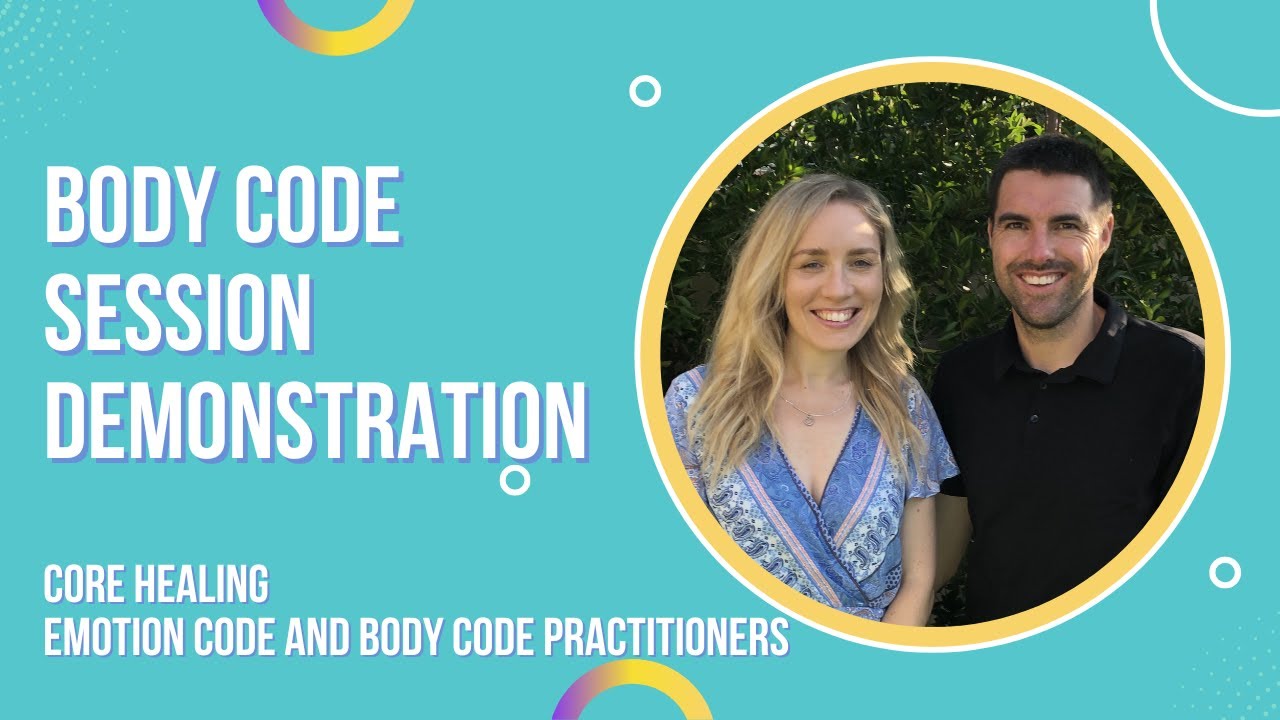 BODY CODE SESSION DEMONSTRATION

CORE HEALING
EMOTION CODE AND BODY CODE PRACTITIONERS